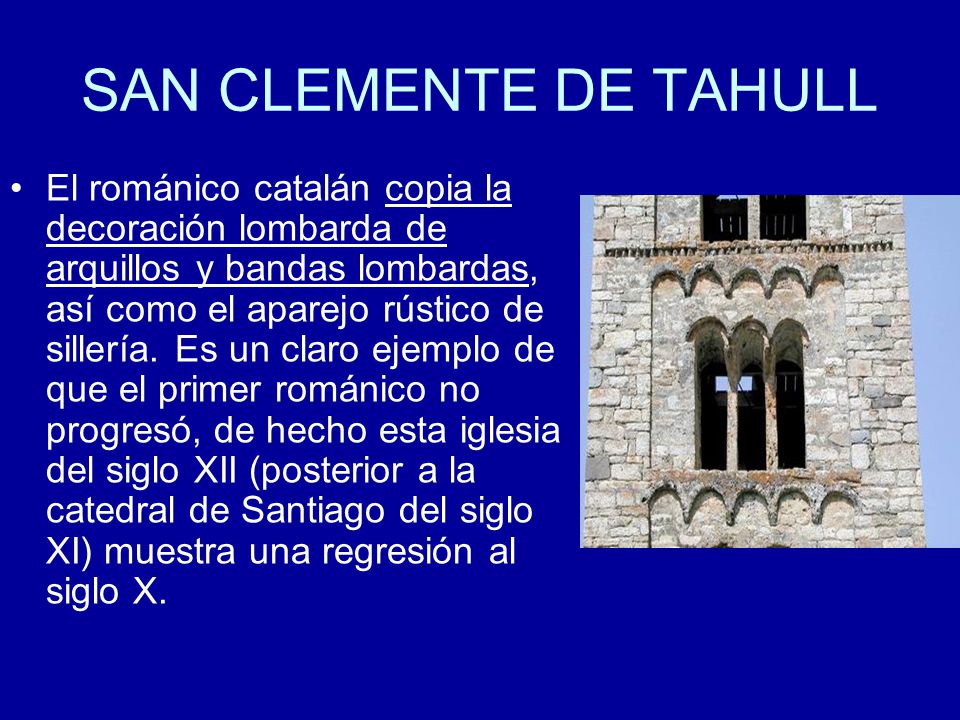 SAN CLEMENTE DE TAHULL

• El románico catalán copia la decoración lombarda de arquillos y bandas lombardas, así como el aparejo rústico de sillería. Es un claro ejemplo de que el primer románico no progresó, de hecho esta iglesia del siglo XII (posterior a la catedral de Santiago del siglo XI) muestra una regresión al siglo X.